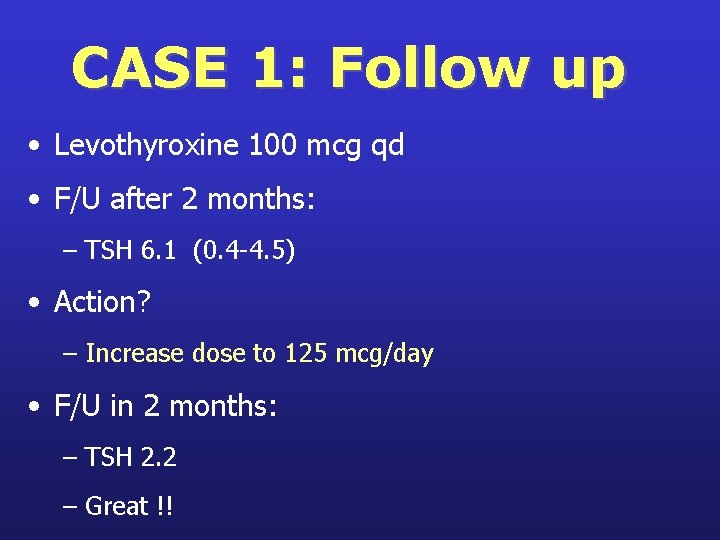 CASE 1: Follow up

• Levothyroxine 100 mcg qd

• F/U after 2 months:

– TSH 6.1 (0.4-4.5)

• Action?

– Increase dose to 125 mcg/day

• F/U in 2 months:

– TSH 2.2

– Great !!